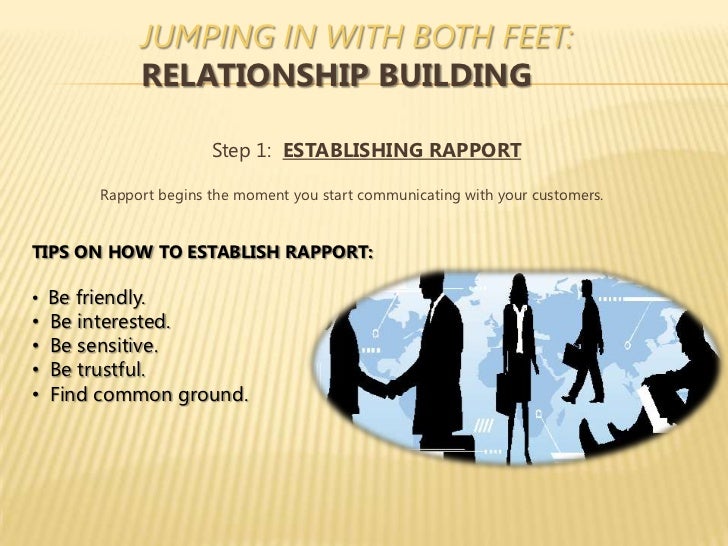 JUMPING IN WITH BOTH FEET:
RELATIONSHIP BUILDING

Step 1: ESTABLISHING RAPPORT

Rapport begins the moment you start communicating with your customers.

TIPS ON HOW TO ESTABLISH RAPPORT:

• Be friendly.
• Be interested.
• Be sensitive.
• Be trustful.
• Find common ground.